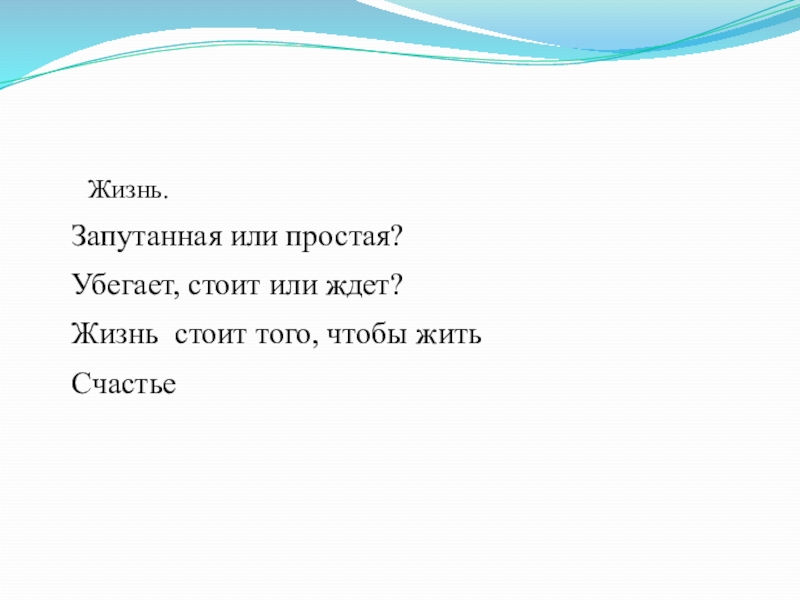 Жизнь.

Запутанная или простая?

Убегает, стоит или ждет?

Жизнь  стоит того, чтобы жить

Счастье